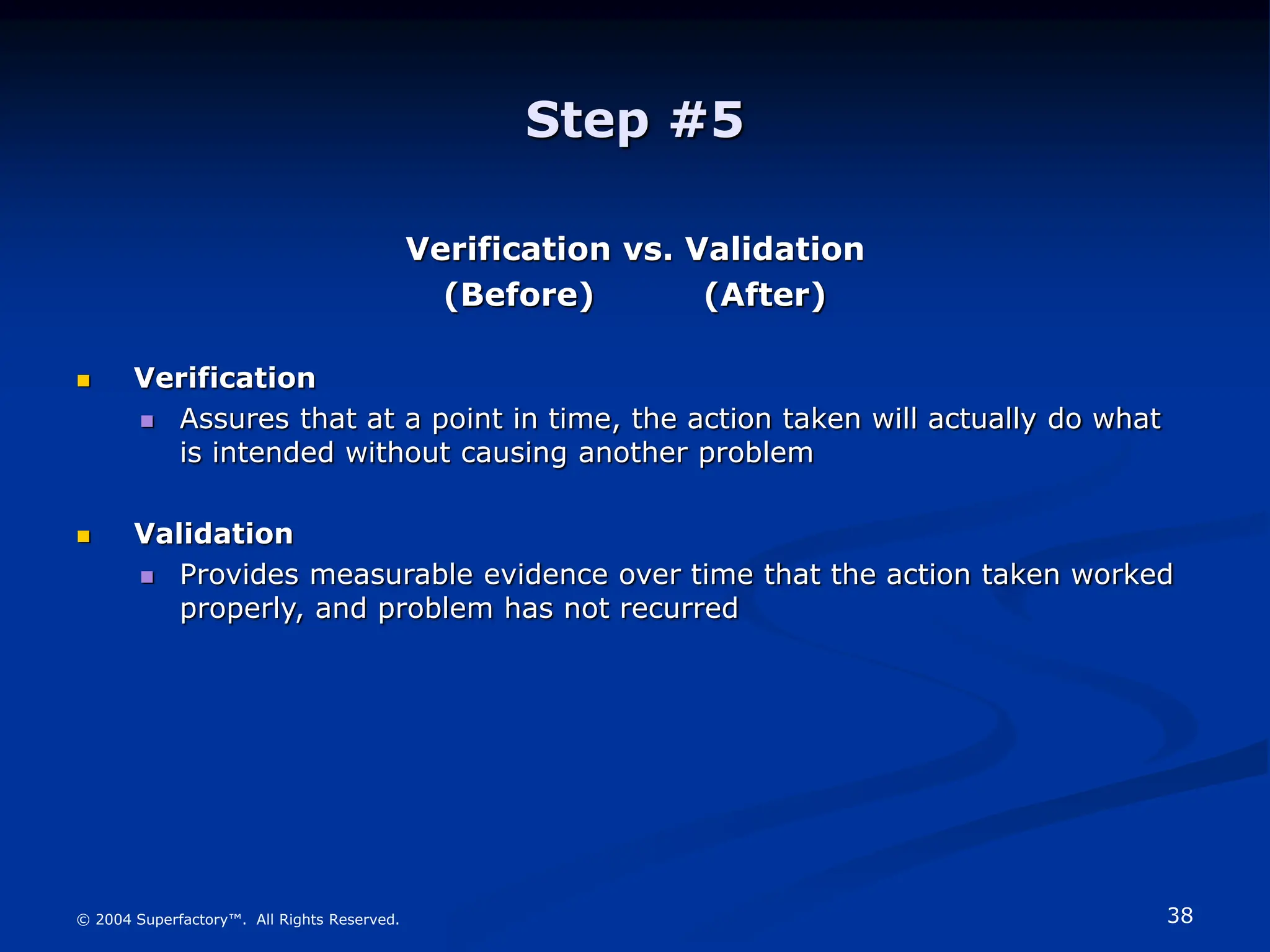 Step #5

Verification vs. Validation
(Before) (After)

Verification
Assures that at a point in time, the action taken will actually do what is intended without causing another problem

Validation
Provides measurable evidence over time that the action taken worked properly, and problem has not recurred

© 2004 Superfactory™. All Rights Reserved.

38